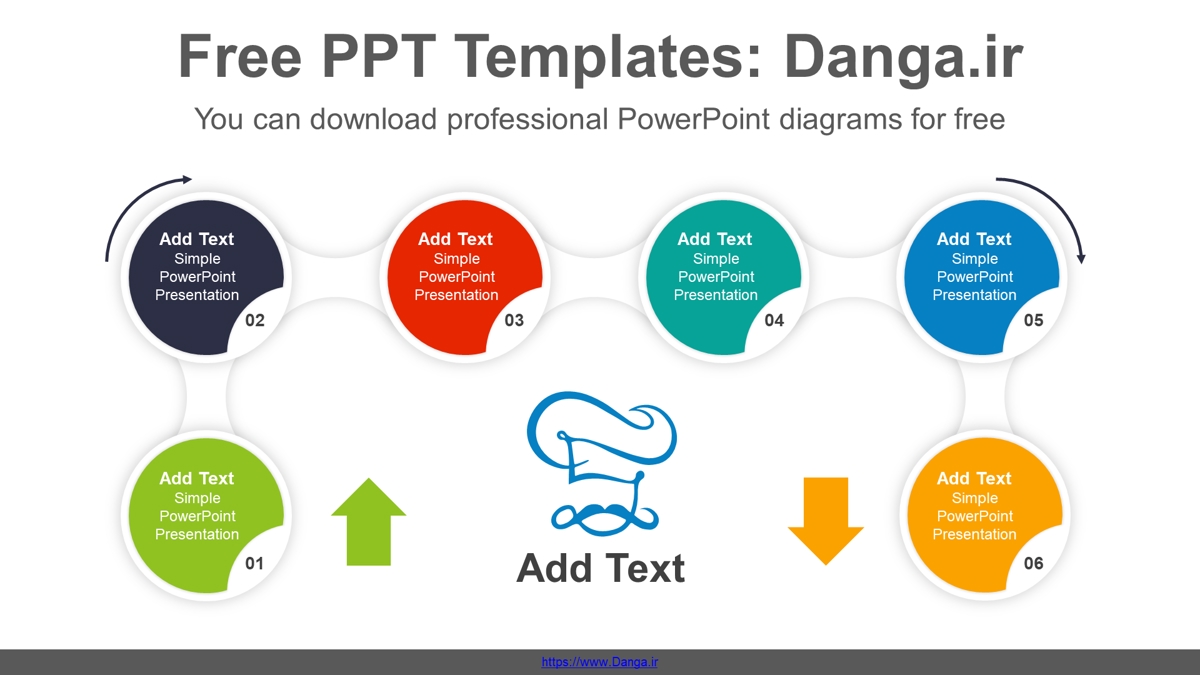 Free PPT Templates: Danga.ir

You can download professional PowerPoint diagrams for free

Add Text
Simple PowerPoint Presentation
02

Add Text
Simple PowerPoint Presentation
03

Add Text
Simple PowerPoint Presentation
04

Add Text
Simple PowerPoint Presentation
05

Add Text
Simple PowerPoint Presentation
01

Add Text

Add Text
Simple PowerPoint Presentation
06

https://www.Danga.ir